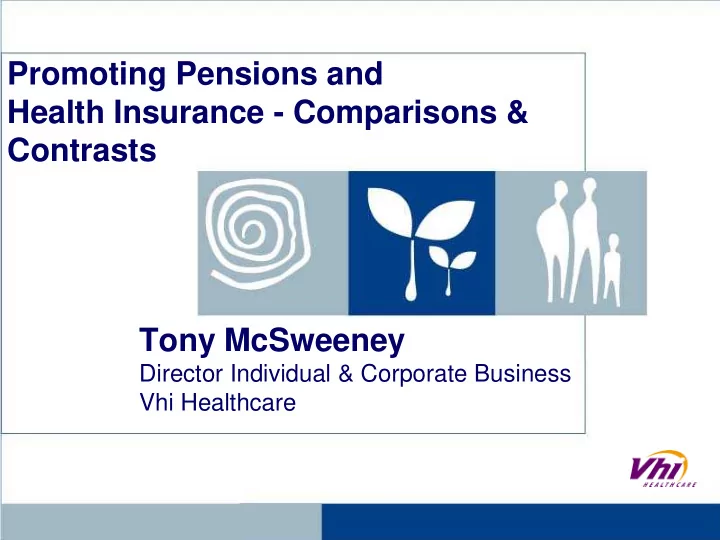 Promoting Pensions and
Health Insurance - Comparisons & Contrasts

Tony McSweeney
Director Individual & Corporate Business
Vhi Healthcare

Vhi
HEALTHCARE